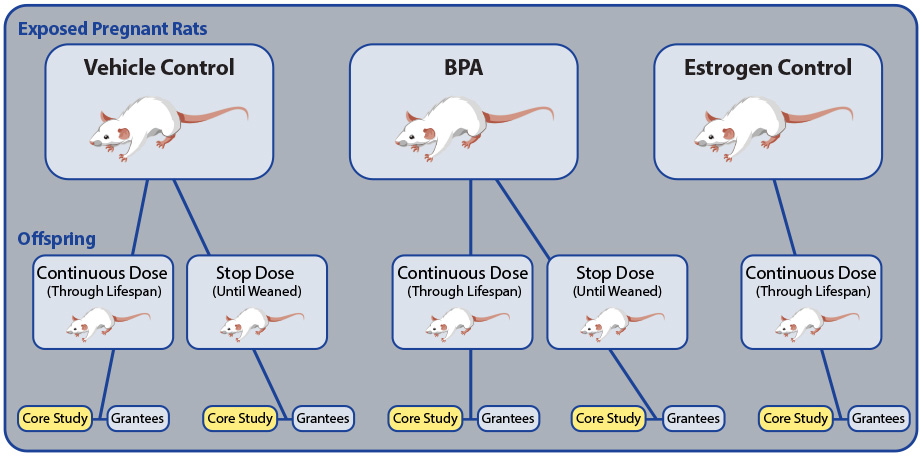 Exposed Pregnant Rats

Vehicle Control

BPA

Estrogen Control

Offspring

Continuous Dose
(Through Lifespan)

Stop Dose
(Until Weaned)

Continuous Dose
(Through Lifespan)

Stop Dose
(Until Weaned)

Continuous Dose
(Through Lifespan)

Core Study Grantees

Core Study Grantees

Core Study Grantees

Core Study Grantees

Core Study Grantees